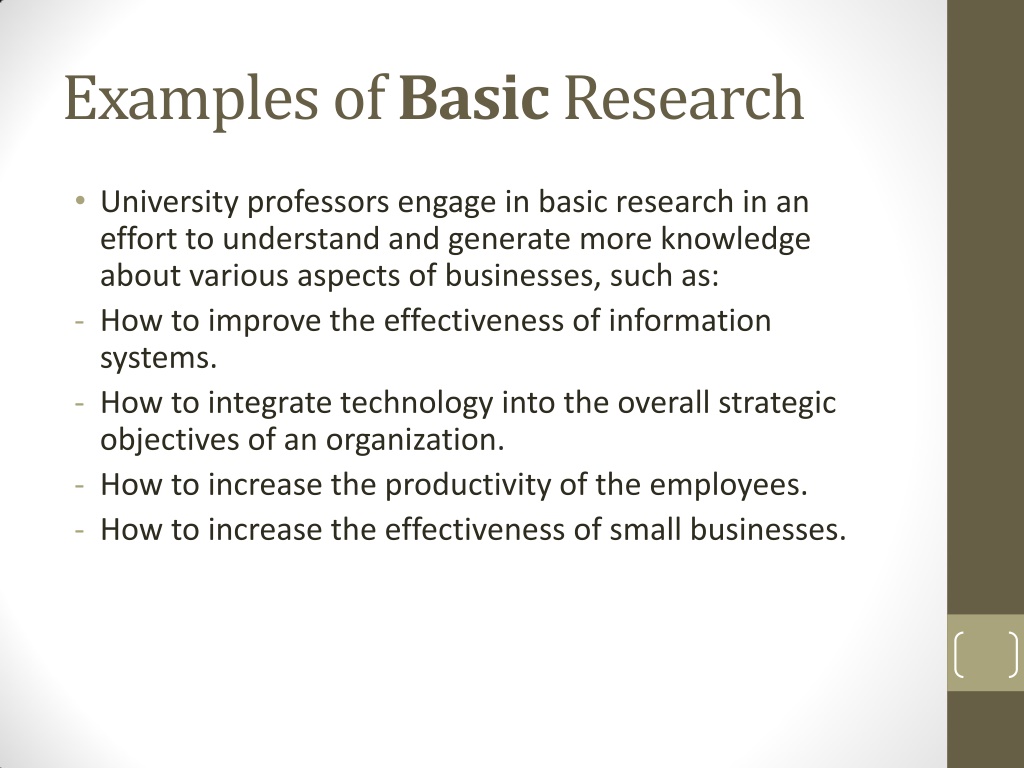 Examples of Basic Research

• University professors engage in basic research in an effort to understand and generate more knowledge about various aspects of businesses, such as:
- How to improve the effectiveness of information systems.
- How to integrate technology into the overall strategic objectives of an organization.
- How to increase the productivity of the employees.
- How to increase the effectiveness of small businesses.